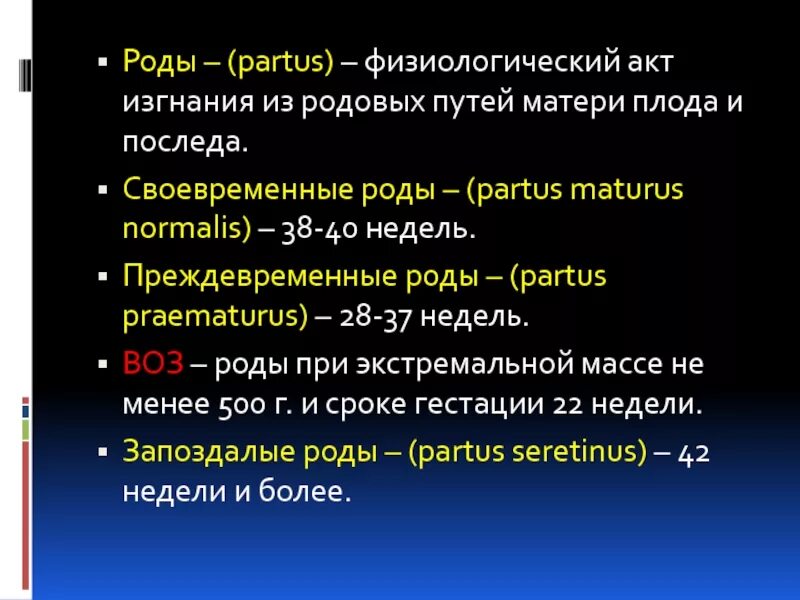 ▪ Роды – (partus) – физиологический акт изгнания из родовых путей матери плода и последа.

▪ Своевременные роды – (partus maturus normalis) – 38-40 недель.

▪ Преждевременные роды – (partus praematurus) – 28-37 недель.

▪ ВОЗ – роды при экстремальной массе не менее 500 г. и сроке гестации 22 недели.

▪ Запоздалые роды – (partus seretinus) – 42 недели и более.